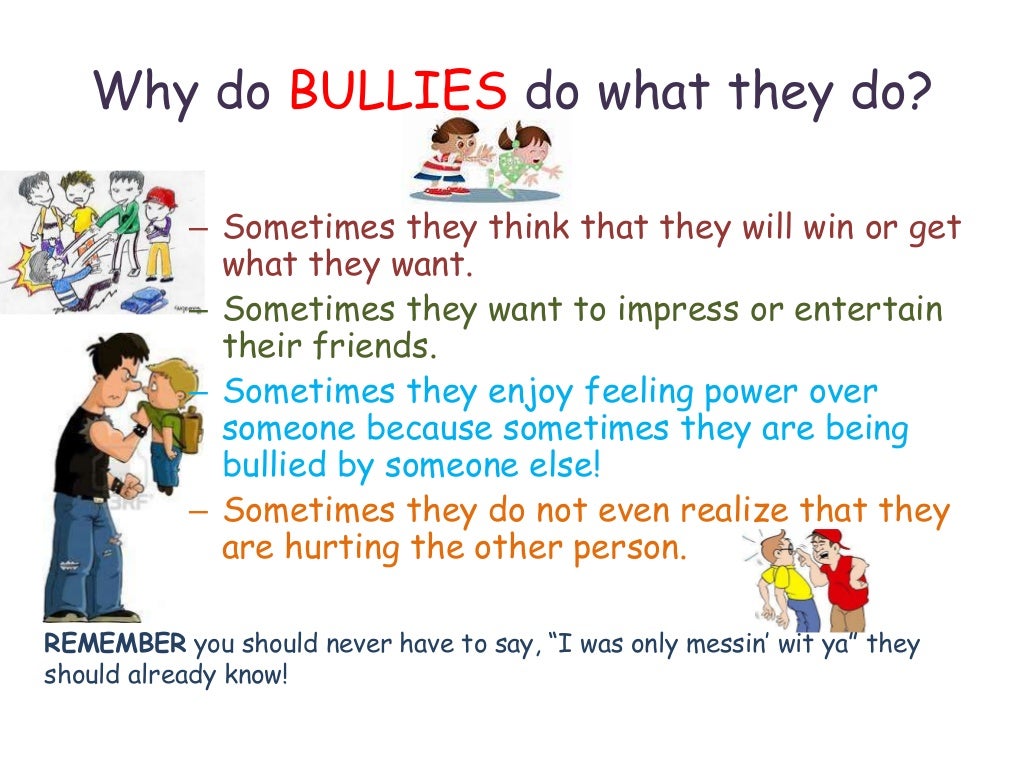 Why do BULLIES do what they do?

– Sometimes they think that they will win or get what they want.
– Sometimes they want to impress or entertain their friends.
– Sometimes they enjoy feeling power over someone because sometimes they are being bullied by someone else!
– Sometimes they do not even realize that they are hurting the other person.

REMEMBER you should never have to say, "I was only messin' wit ya" they should already know!